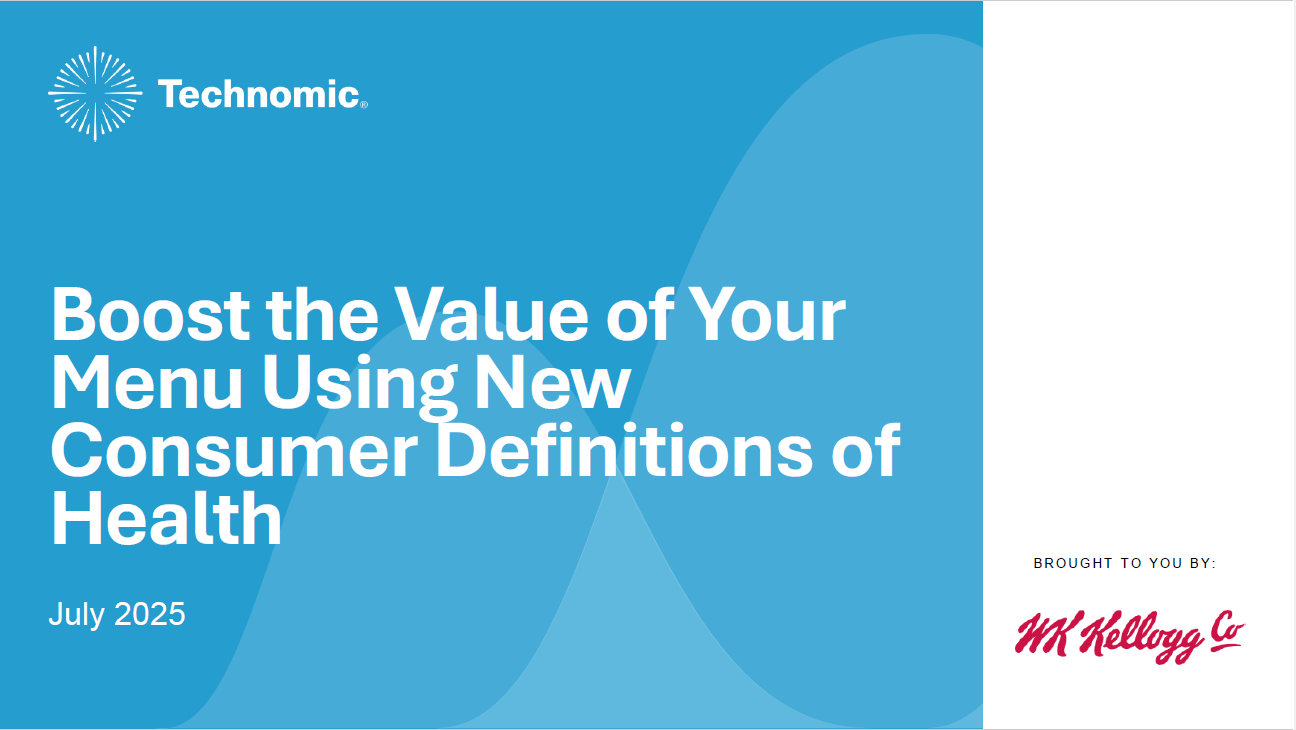 Technomic®

Boost the Value of Your Menu Using New Consumer Definitions of Health

July 2025

BROUGHT TO YOU BY:

WK Kellogg Co